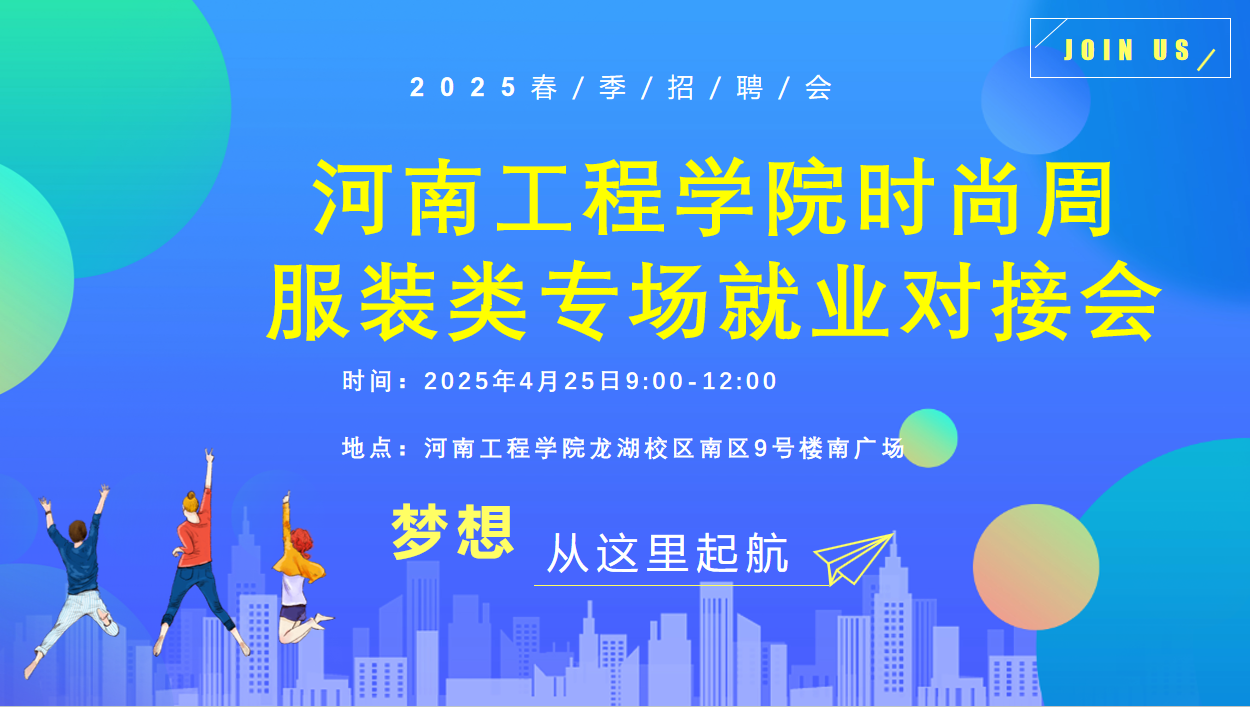 JOIN US

2025春/季/招/聘/会

河南工程学院时尚周
服装类专场就业对接会

时间：2025年4月25日9:00-12:00

地点：河南工程学院龙湖校区南区9号楼南广场

梦想 从这里起航